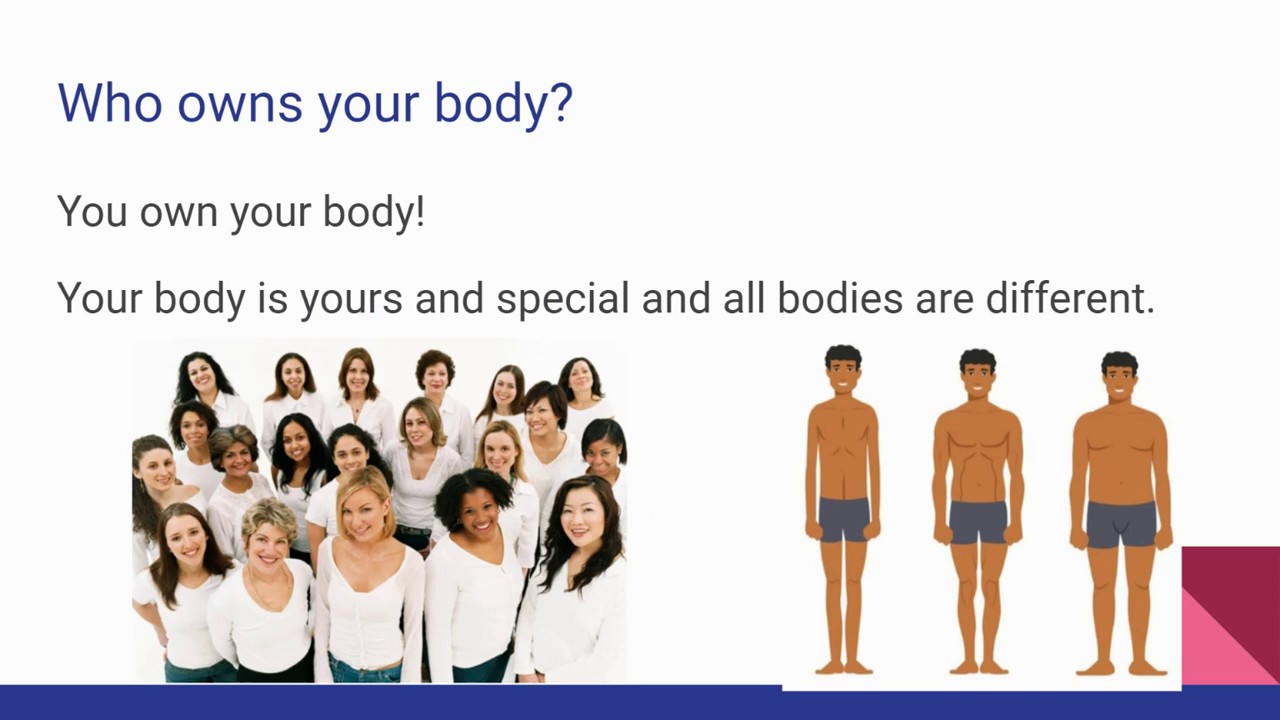 Who owns your body?

You own your body!

Your body is yours and special and all bodies are different.